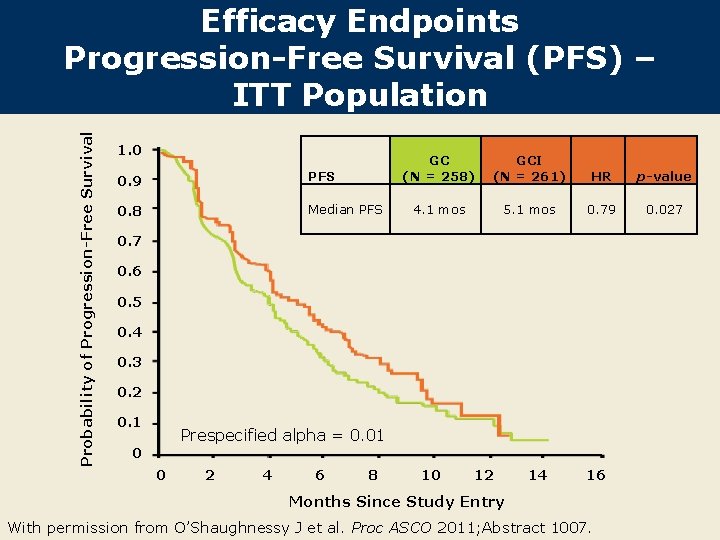 Efficacy Endpoints
Progression-Free Survival (PFS) – ITT Population

| PFS | GC (N = 258) | GCI (N = 261) | HR | p-value |
|---|---|---|---|---|
| Median PFS | 4.1 mos | 5.1 mos | 0.79 | 0.027 |

Probability of Progression-Free Survival

1.0
0.9
0.8
0.7
0.6
0.5
0.4
0.3
0.2
0.1
0

Prespecified alpha = 0.01

0 2 4 6 8 10 12 14 16

Months Since Study Entry

With permission from O'Shaughnessy J et al. Proc ASCO 2011;Abstract 1007.